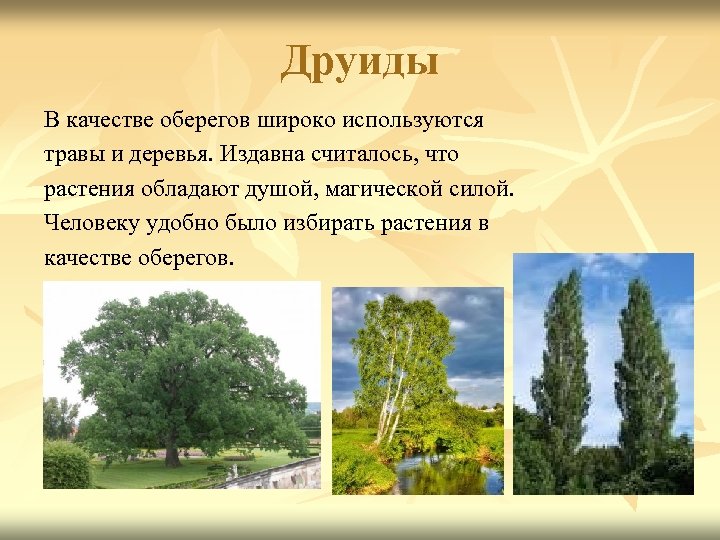 Друиды

В качестве оберегов широко используются травы и деревья. Издавна считалось, что растения обладают душой, магической силой. Человеку удобно было избирать растения в качестве оберегов.